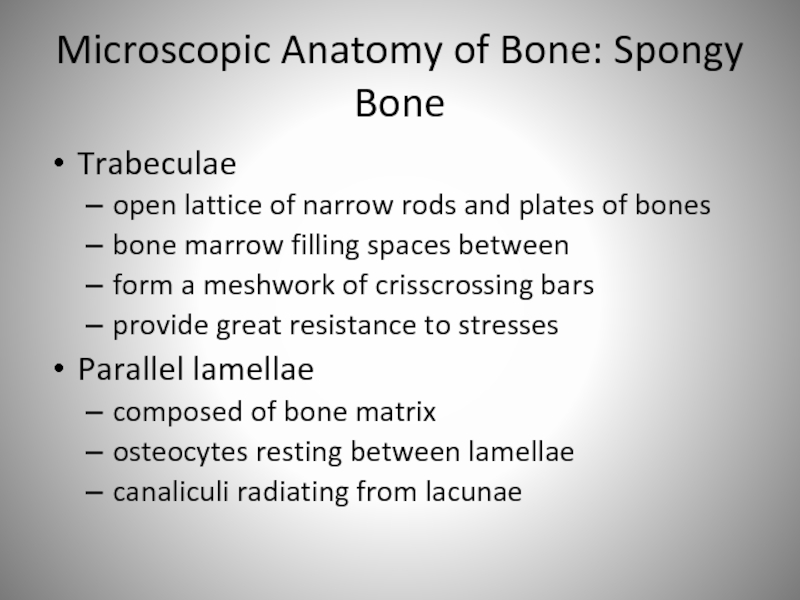 Microscopic Anatomy of Bone: Spongy Bone

• Trabeculae
– open lattice of narrow rods and plates of bones
– bone marrow filling spaces between
– form a meshwork of crisscrossing bars
– provide great resistance to stresses

• Parallel lamellae
– composed of bone matrix
– osteocytes resting between lamellae
– canaliculi radiating from lacunae